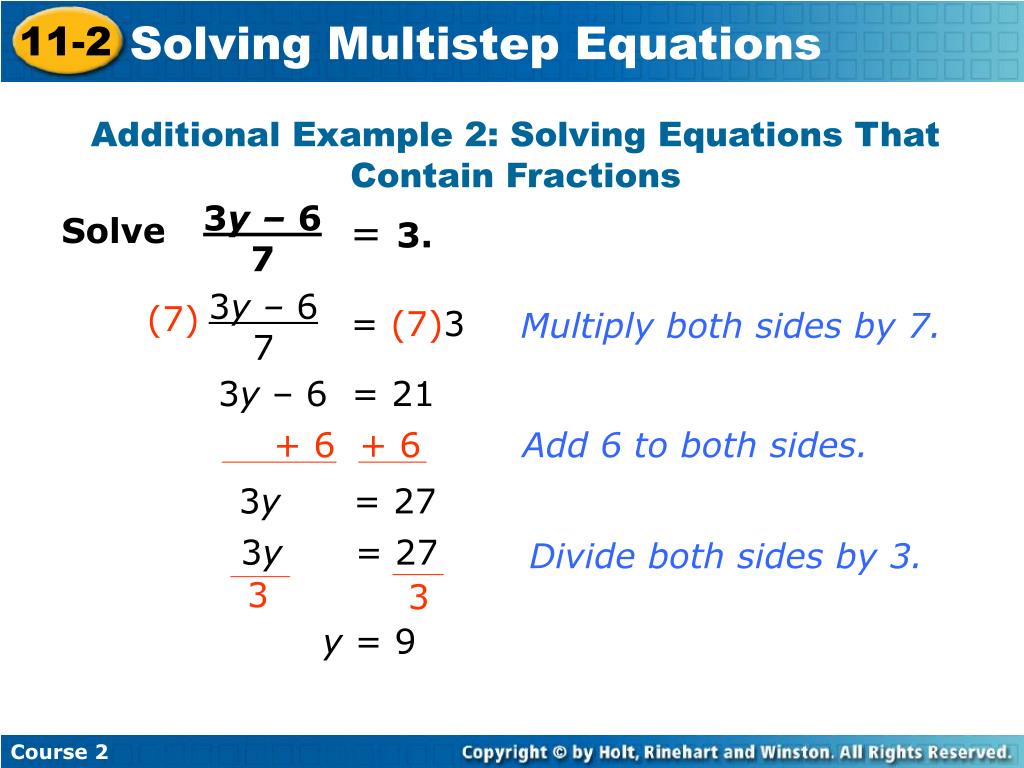 11-2 Solving Multistep Equations

Additional Example 2: Solving Equations That Contain Fractions

Solve $\frac{3y - 6}{7} = 3$.

$(7)\frac{3y - 6}{7} = (7)3$ Multiply both sides by 7.

$3y - 6 = 21$

$+ 6 \quad + 6$ Add 6 to both sides.

$3y = 27$

$\frac{3y}{3} = \frac{27}{3}$ Divide both sides by 3.

$y = 9$

Course 2

Copyright © by Holt, Rinehart and Winston. All Rights Reserved.